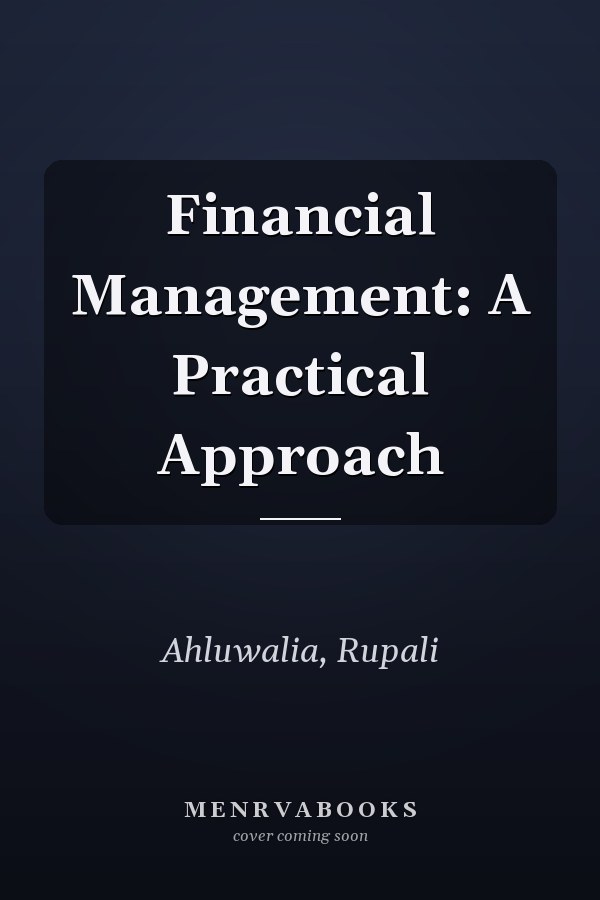 Financial Management: A Practical Approach

Ahluwalia, Rupali

MENRVABOOKS
cover coming soon